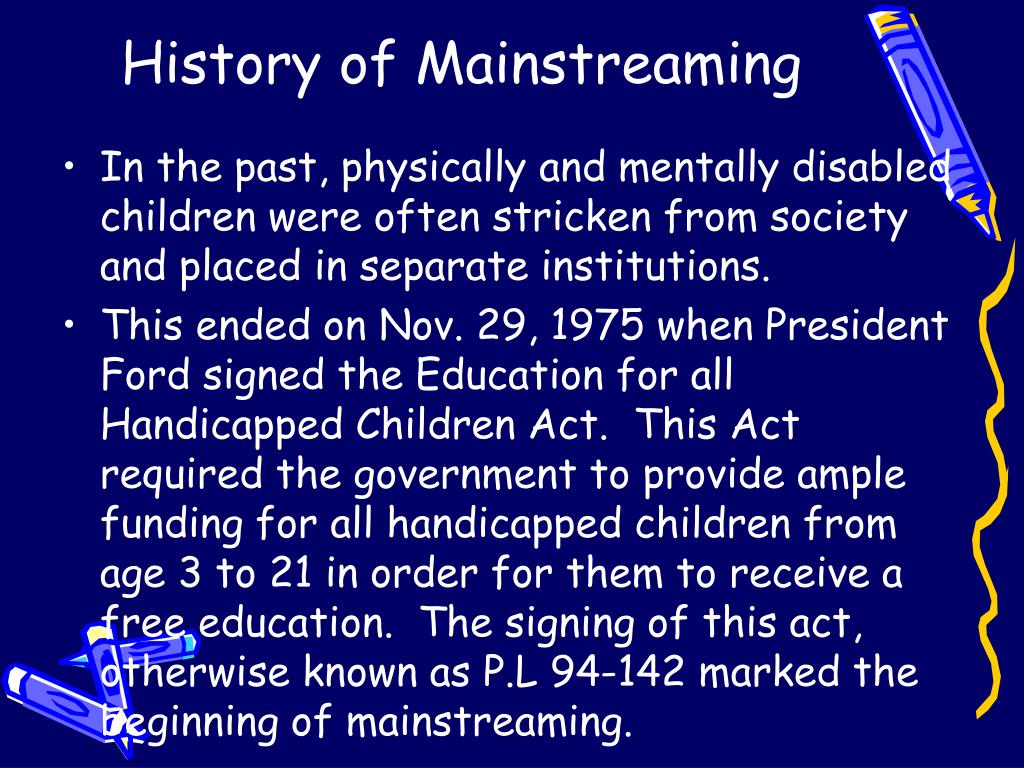 History of Mainstreaming

• In the past, physically and mentally disabled children were often stricken from society and placed in separate institutions.
• This ended on Nov. 29, 1975 when President Ford signed the Education for all Handicapped Children Act. This Act required the government to provide ample funding for all handicapped children from age 3 to 21 in order for them to receive a free education. The signing of this act, otherwise known as P.L 94-142 marked the beginning of mainstreaming.